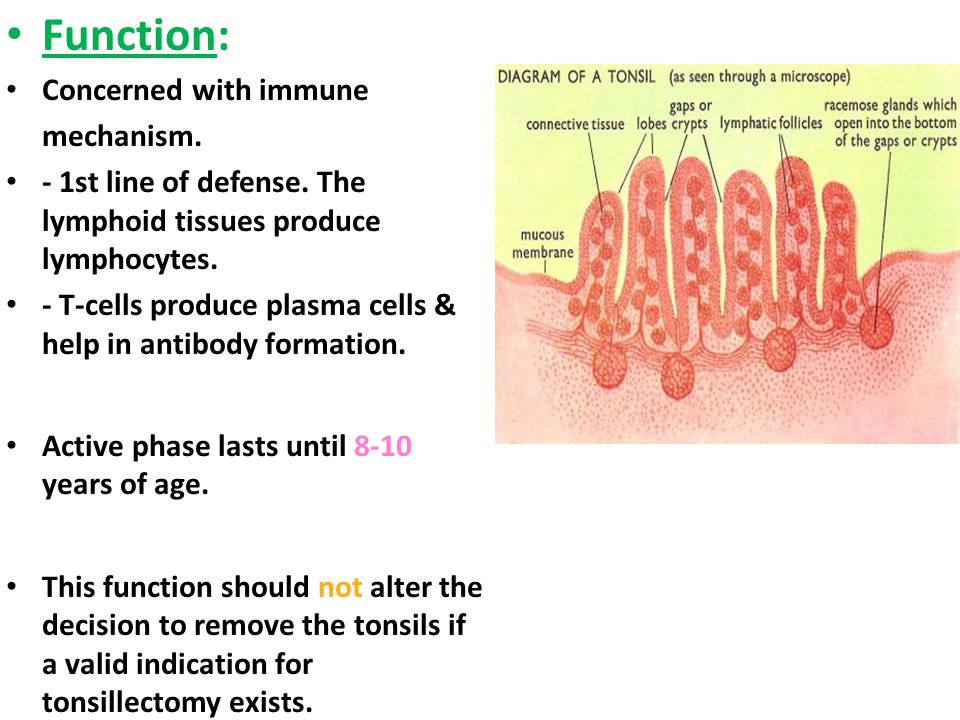 • Function:

• Concerned with immune mechanism.

• - 1st line of defense. The lymphoid tissues produce lymphocytes.

• - T-cells produce plasma cells & help in antibody formation.

• Active phase lasts until 8-10 years of age.

• This function should not alter the decision to remove the tonsils if a valid indication for tonsillectomy exists.

DIAGRAM OF A TONSIL (as seen through a microscope)

connective tissue

lobes

gaps or crypts

lymphatic follicles

racemose glands which open into the bottom of the gaps or crypts

mucous membrane